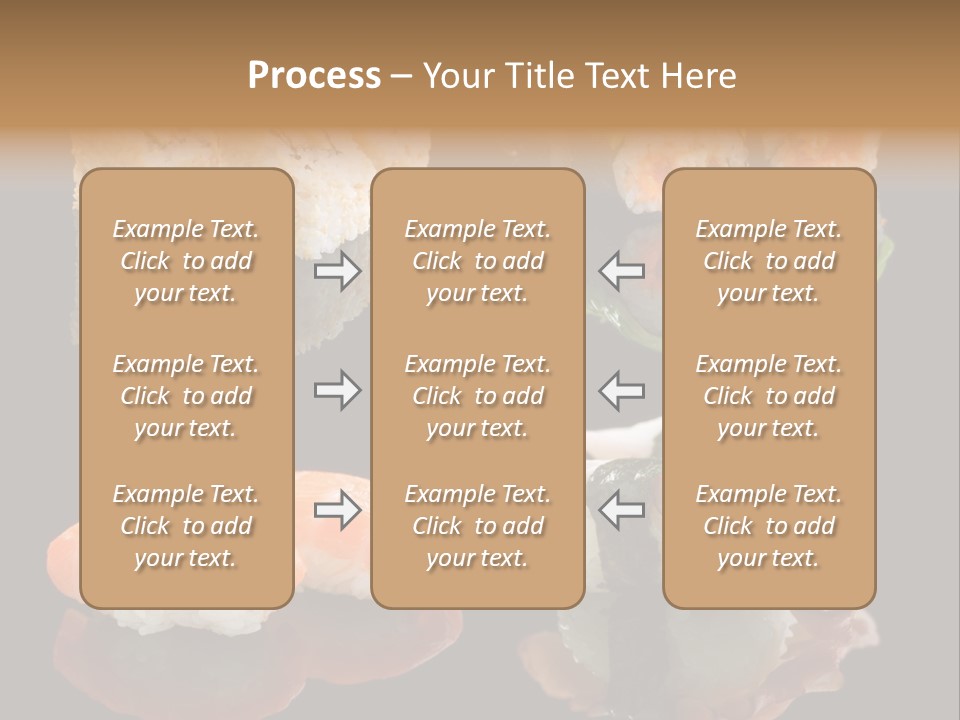 Process – Your Title Text Here

Example Text. Click to add your text.

Example Text. Click to add your text.

Example Text. Click to add your text.

Example Text. Click to add your text.

Example Text. Click to add your text.

Example Text. Click to add your text.

Example Text. Click to add your text.

Example Text. Click to add your text.

Example Text. Click to add your text.